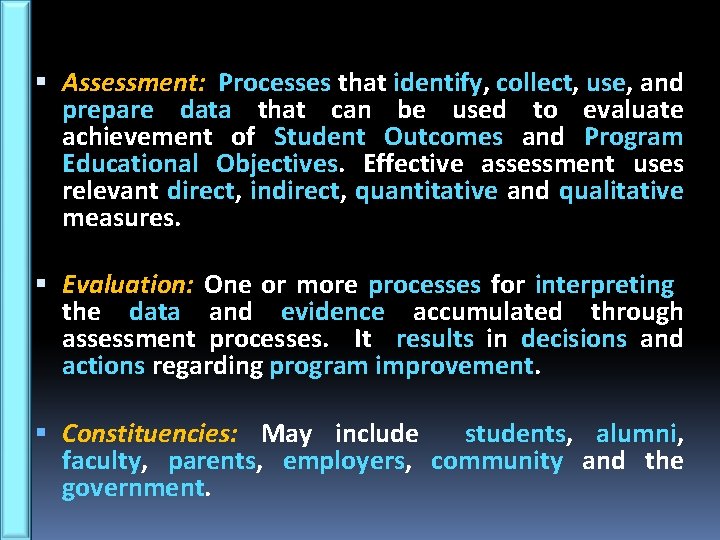 ▪ Assessment: Processes that identify, collect, use, and prepare data that can be used to evaluate achievement of Student Outcomes and Program Educational Objectives. Effective assessment uses relevant direct, indirect, quantitative and qualitative measures.

▪ Evaluation: One or more processes for interpreting the data and evidence accumulated through assessment processes. It results in decisions and actions regarding program improvement.

▪ Constituencies: May include students, alumni, faculty, parents, employers, community and the government.